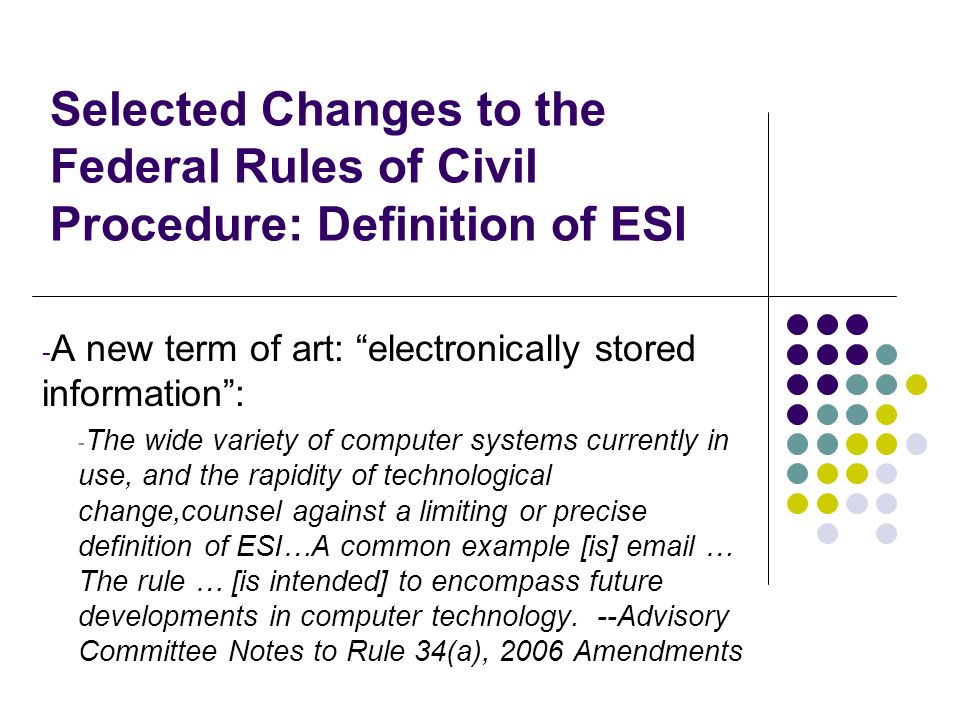 Selected Changes to the Federal Rules of Civil Procedure: Definition of ESI

-A new term of art: “electronically stored information”:

-The wide variety of computer systems currently in use, and the rapidity of technological change,counsel against a limiting or precise definition of ESI…A common example [is] email … The rule … [is intended] to encompass future developments in computer technology. --Advisory Committee Notes to Rule 34(a), 2006 Amendments